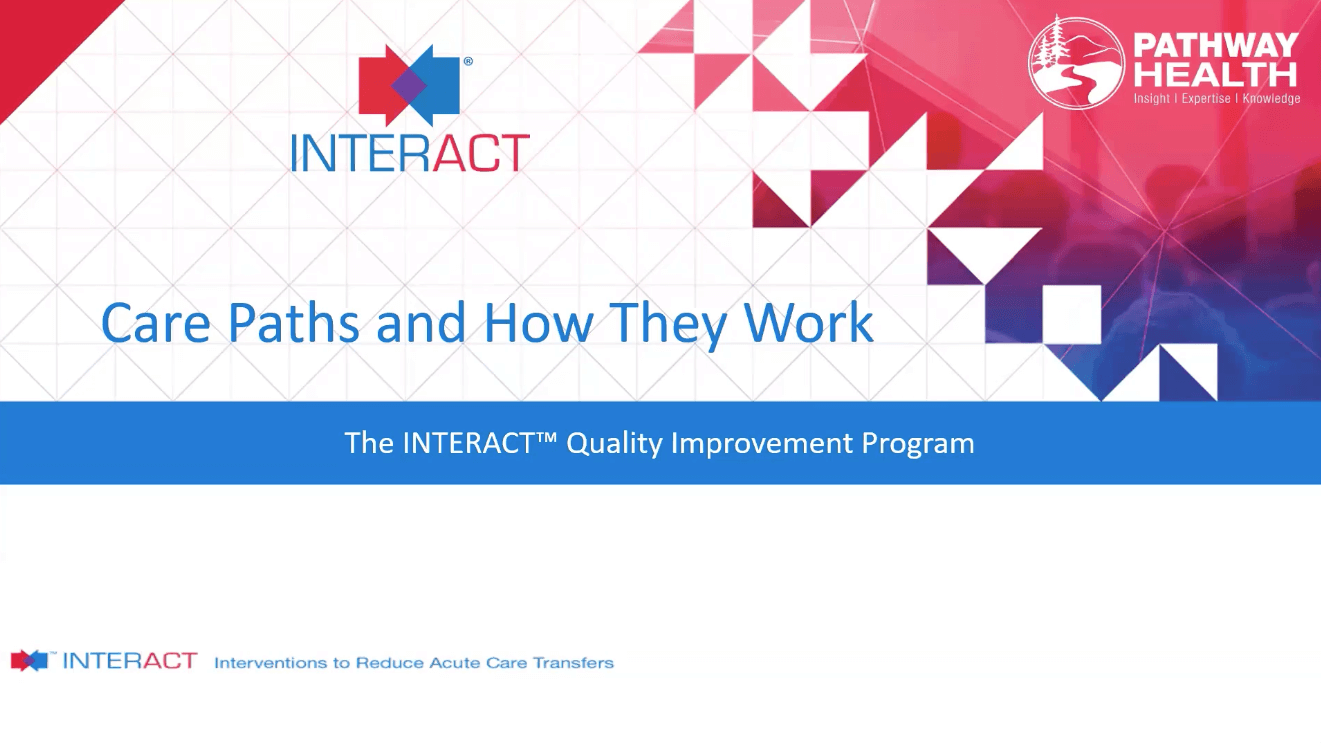 ®
INTERACT

PATHWAY HEALTH
Insight | Expertise | Knowledge

Care Paths and How They Work

The INTERACT™ Quality Improvement Program

™ INTERACT Interventions to Reduce Acute Care Transfers